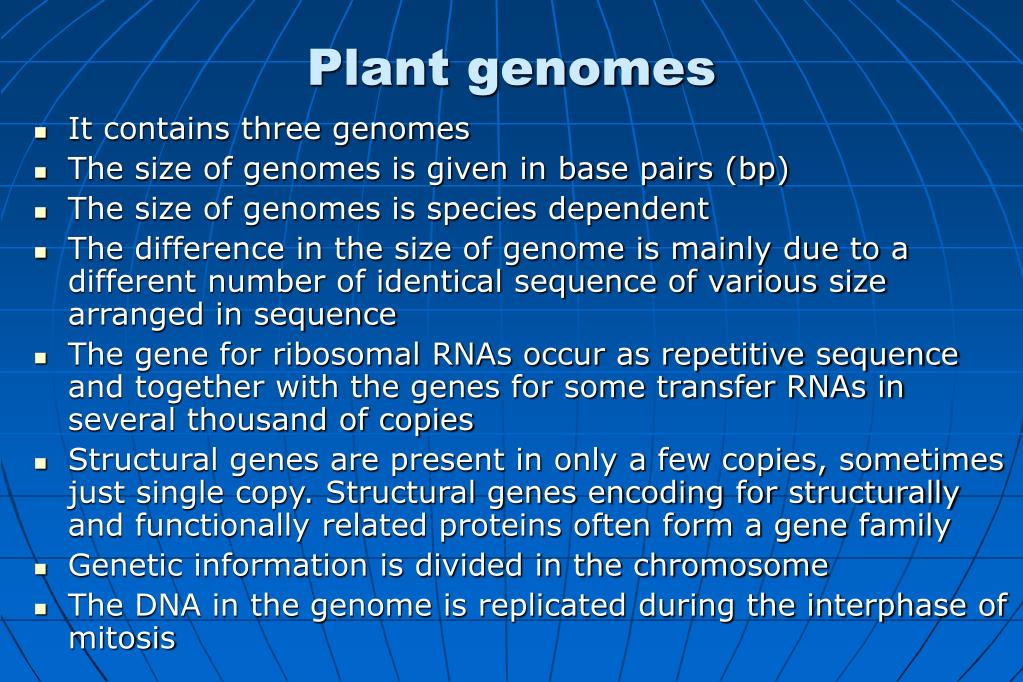 Plant genomes

- It contains three genomes
- The size of genomes is given in base pairs (bp)
- The size of genomes is species dependent
- The difference in the size of genome is mainly due to a different number of identical sequence of various size arranged in sequence
- The gene for ribosomal RNAs occur as repetitive sequence and together with the genes for some transfer RNAs in several thousand of copies
- Structural genes are present in only a few copies, sometimes just single copy. Structural genes encoding for structurally and functionally related proteins often form a gene family
- Genetic information is divided in the chromosome
- The DNA in the genome is replicated during the interphase of mitosis